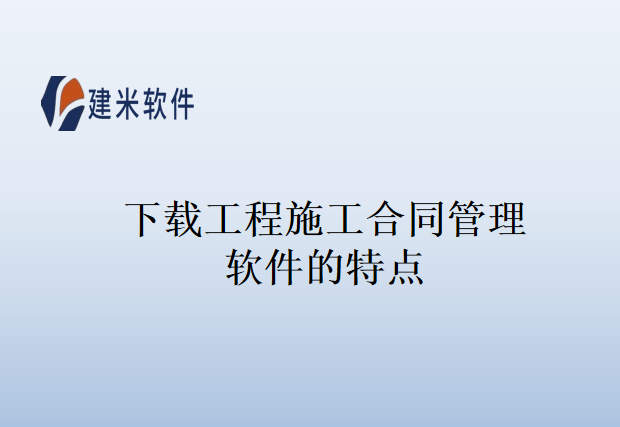 建米软件

下载工程施工合同管理软件的特点